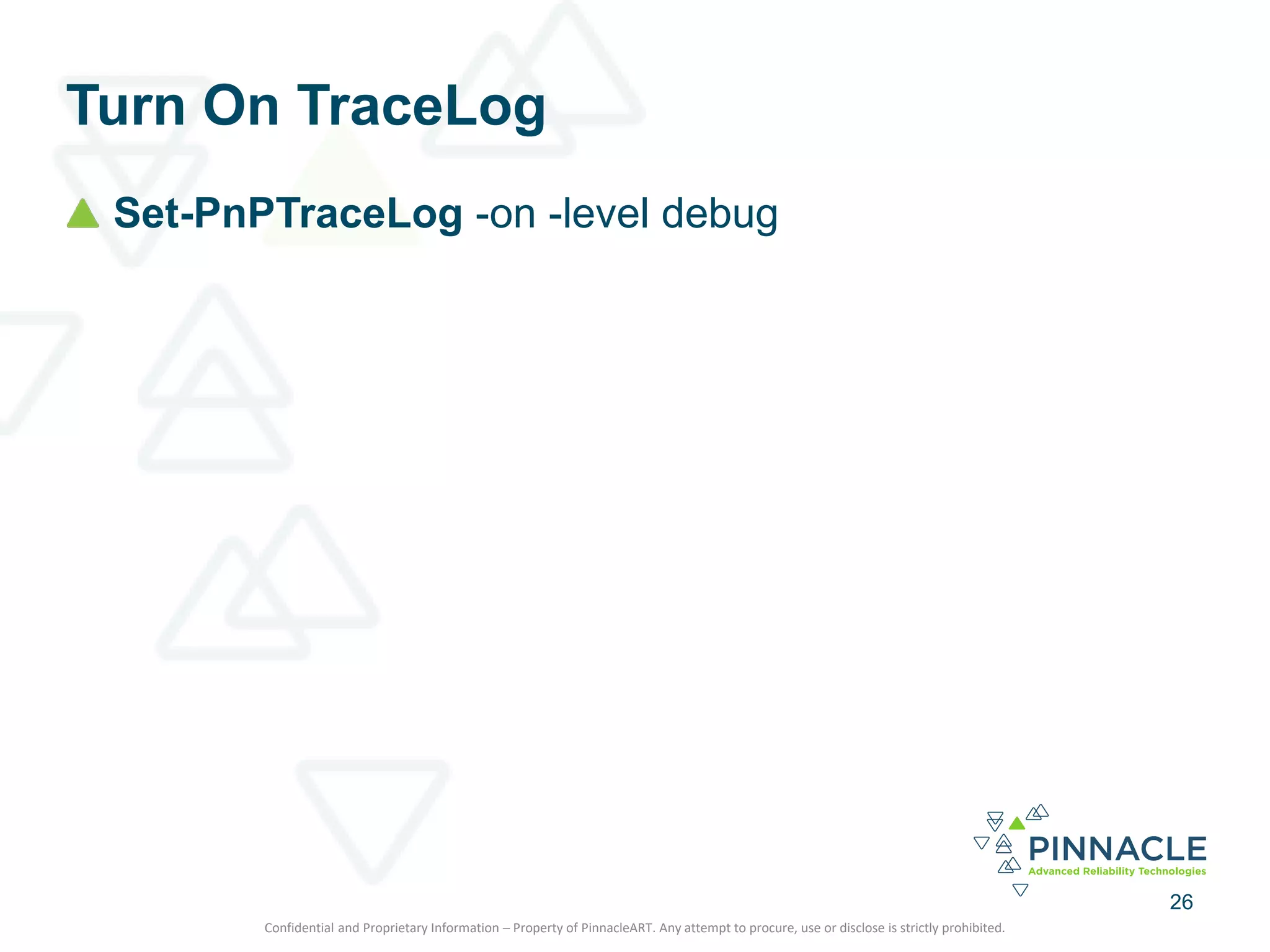 Turn On TraceLog

Set-PnPTraceLog -on -level debug

PINNACLE
Advanced Reliability Technologies

26

Confidential and Proprietary Information – Property of PinnacleART. Any attempt to procure, use or disclose is strictly prohibited.